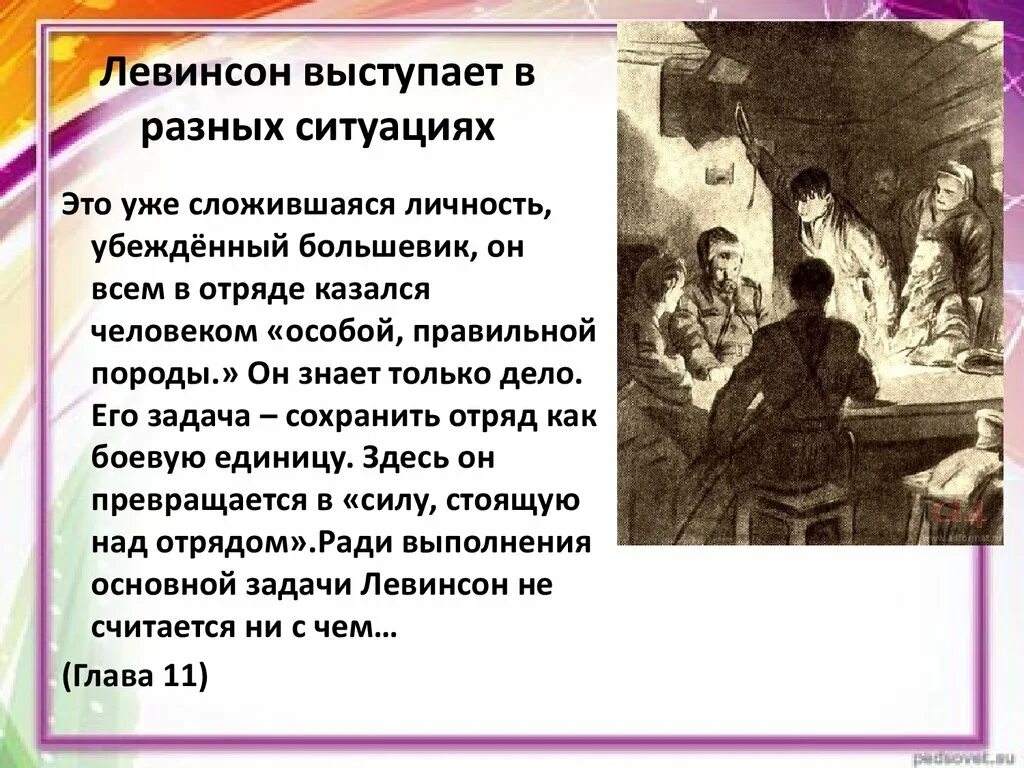 Левинсон выступает в разных ситуациях

Это уже сложившаяся личность, убеждённый большевик, он всем в отряде казался человеком «особой, правильной породы.» Он знает только дело. Его задача – сохранить отряд как боевую единицу. Здесь он превращается в «силу, стоящую над отрядом».Ради выполнения основной задачи Левинсон не считается ни с чем…

(Глава 11)

pedsovet.su